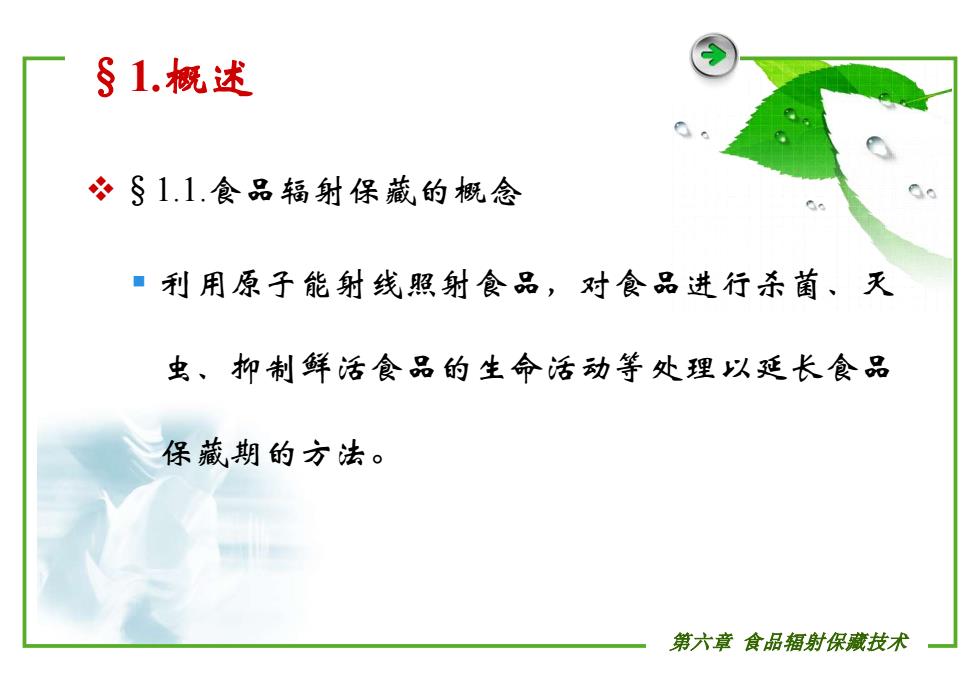 §1.概述

❖ §1.1.食品辐射保藏的概念

▪ 利用原子能射线照射食品，对食品进行杀菌、灭虫、抑制鲜活食品的生命活动等处理以延长食品保藏期的方法。

第六章 食品辐射保藏技术